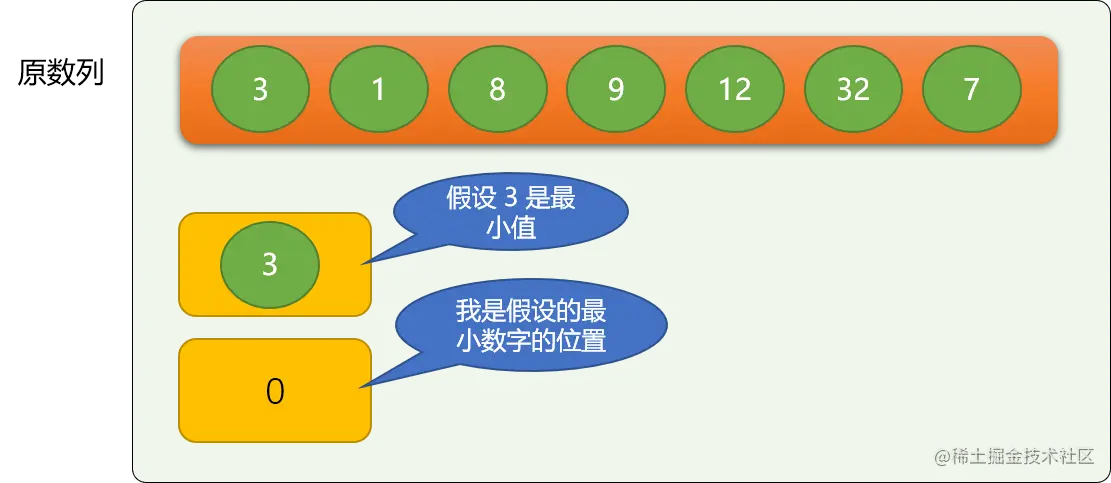 原数列

3 1 8 9 12 32 7

假设 3 是最小值

3

我是假设的最小数字的位置

0

@稀土掘金技术社区